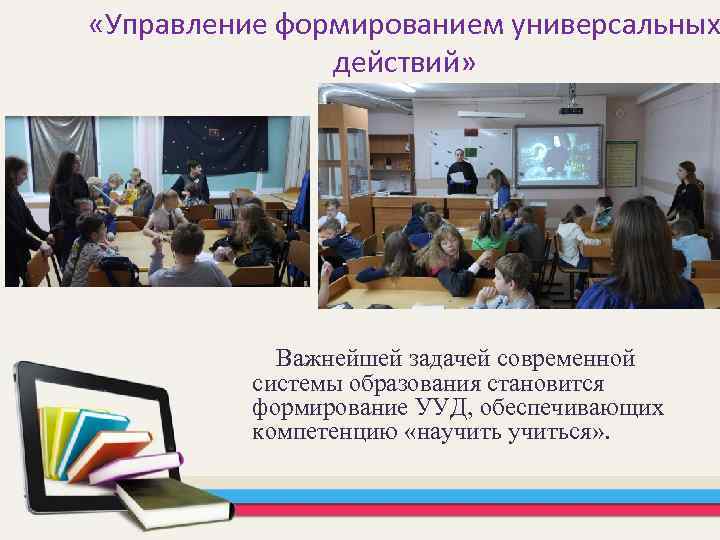 «Управление формированием универсальных действий»

Важнейшей задачей современной системы образования становится формирование УУД, обеспечивающих компетенцию «научить учиться».